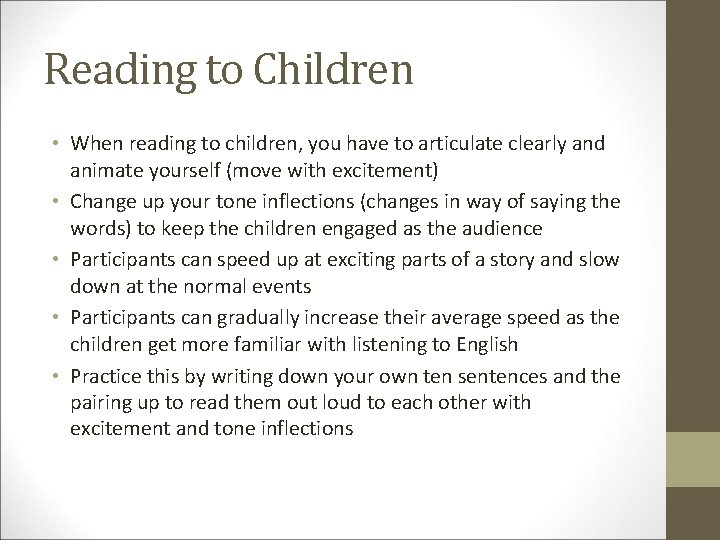 Reading to Children

• When reading to children, you have to articulate clearly and animate yourself (move with excitement)
• Change up your tone inflections (changes in way of saying the words) to keep the children engaged as the audience
• Participants can speed up at exciting parts of a story and slow down at the normal events
• Participants can gradually increase their average speed as the children get more familiar with listening to English
• Practice this by writing down your own ten sentences and the pairing up to read them out loud to each other with excitement and tone inflections